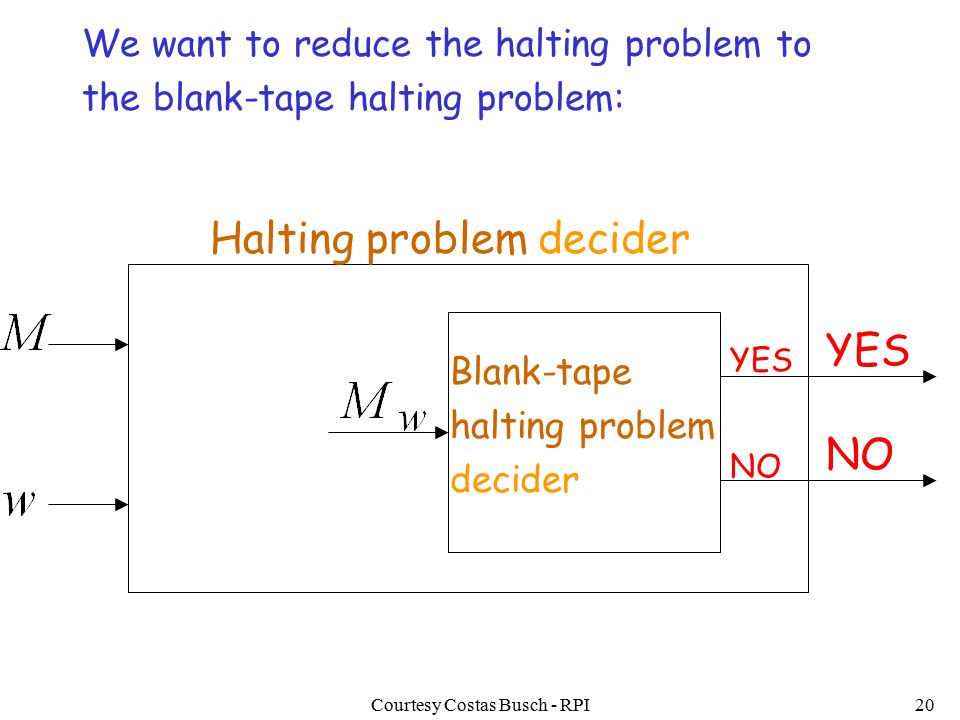 We want to reduce the halting problem to the blank-tape halting problem:

Halting problem decider

$M$

$w$

$M_w$

Blank-tape halting problem decider

YES

YES

NO

NO

Courtesy Costas Busch - RPI

20